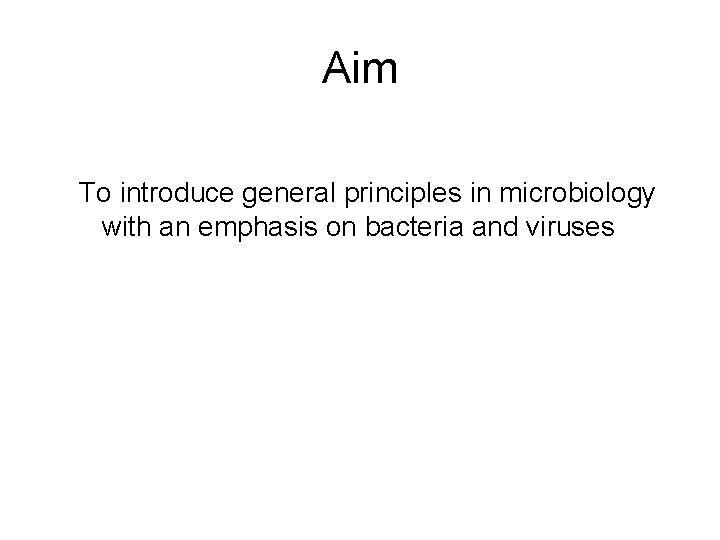 Aim

To introduce general principles in microbiology with an emphasis on bacteria and viruses